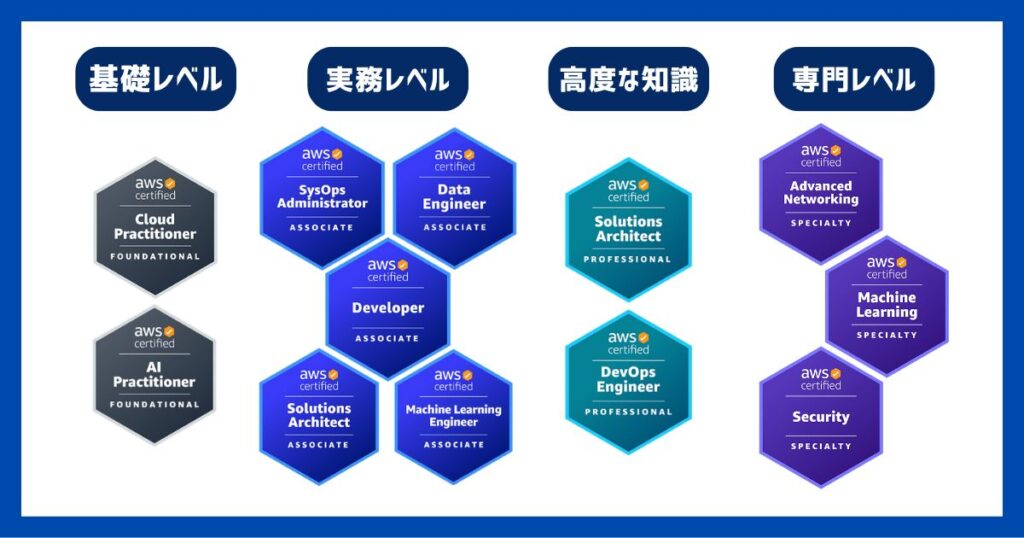 基礎レベル

aws certified
Cloud Practitioner
FOUNDATIONAL

aws certified
AI Practitioner
FOUNDATIONAL

実務レベル

aws certified
SysOps Administrator
ASSOCIATE

aws certified
Data Engineer
ASSOCIATE

aws certified
Developer
ASSOCIATE

aws certified
Solutions Architect
ASSOCIATE

aws certified
Machine Learning Engineer
ASSOCIATE

高度な知識

aws certified
Solutions Architect
PROFESSIONAL

aws certified
DevOps Engineer
PROFESSIONAL

専門レベル

aws certified
Advanced Networking
SPECIALTY

aws certified
Machine Learning
SPECIALTY

aws certified
Security
SPECIALTY